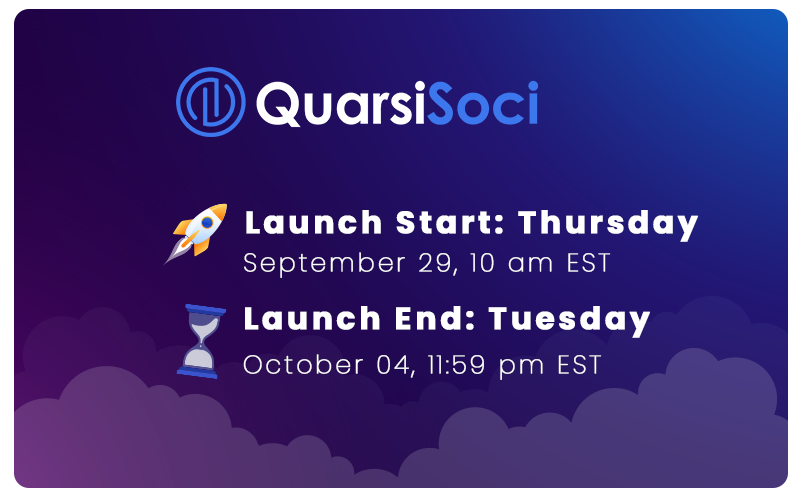 QuarsiSoci

Launch Start: Thursday
September 29, 10 am EST

Launch End: Tuesday
October 04, 11:59 pm EST